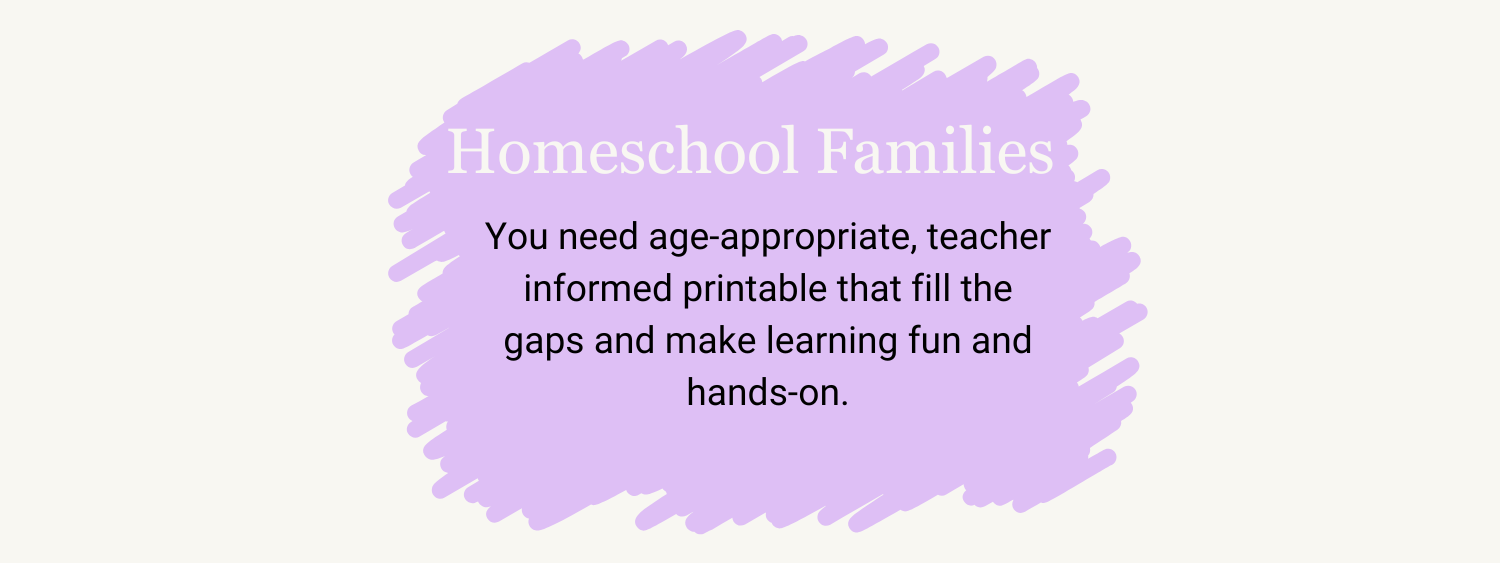 Homeschool Families

You need age-appropriate, teacher informed printable that fill the gaps and make learning fun and hands-on.